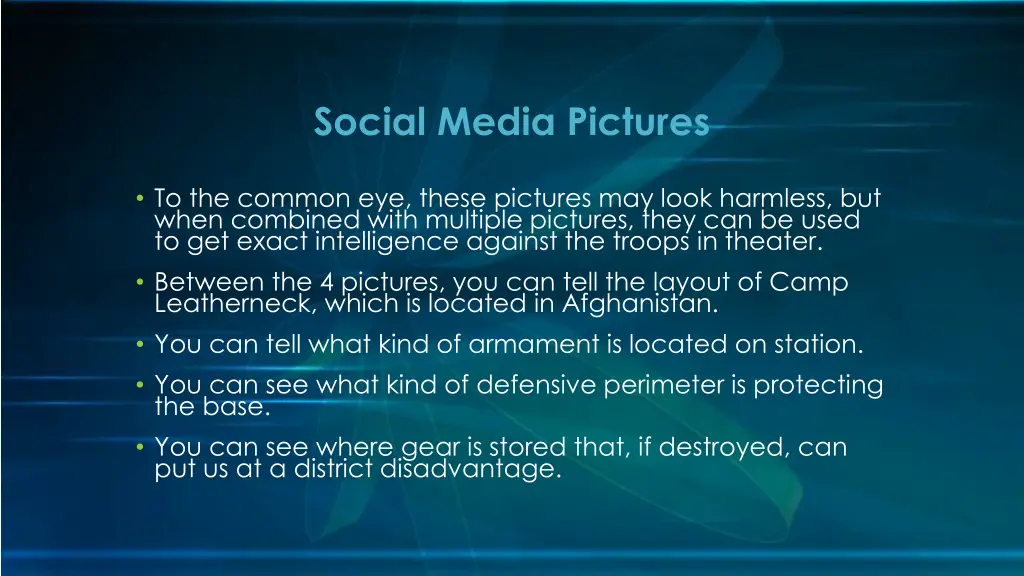 Social Media Pictures

• To the common eye, these pictures may look harmless, but when combined with multiple pictures, they can be used to get exact intelligence against the troops in theater.

• Between the 4 pictures, you can tell the layout of Camp Leatherneck, which is located in Afghanistan.

• You can tell what kind of armament is located on station.

• You can see what kind of defensive perimeter is protecting the base.

• You can see where gear is stored that, if destroyed, can put us at a district disadvantage.